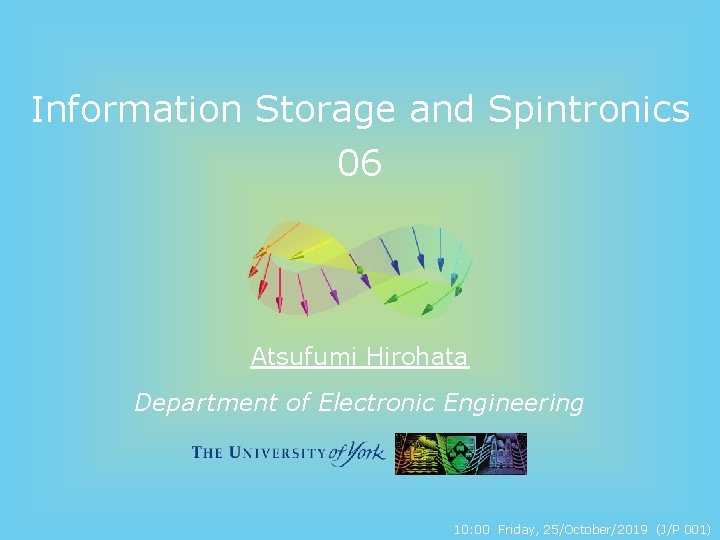 Information Storage and Spintronics
06

Atsufumi Hirohata

Department of Electronic Engineering

THE UNIVERSITY of York

10:00 Friday, 25/October/2019 (J/P 001)